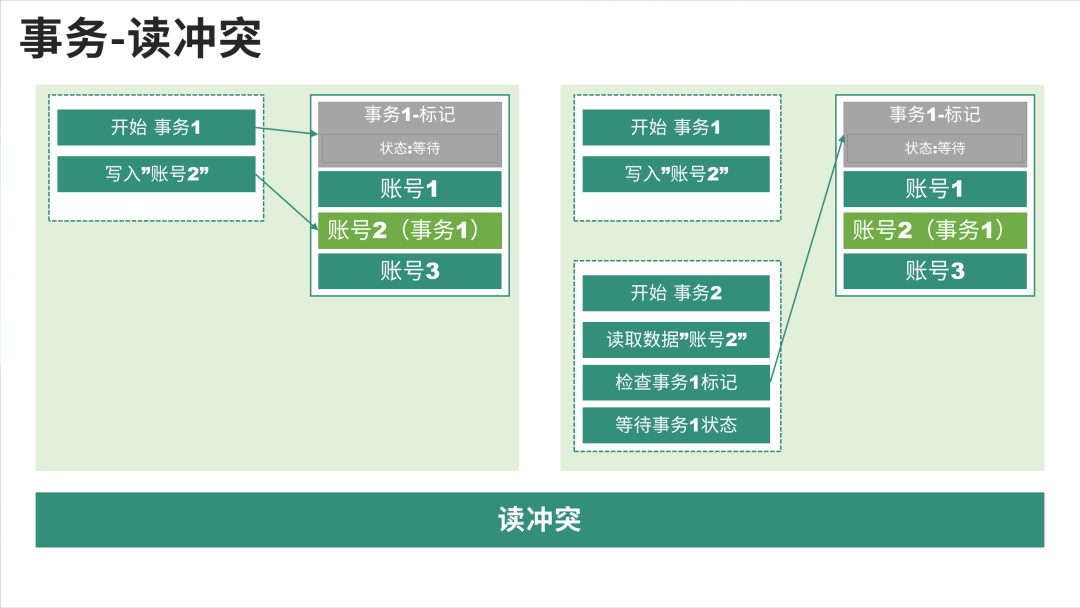 事务-读冲突

开始 事务1

写入”账号2”

事务1-标记

状态:等待

账号1

账号2（事务1）

账号3

开始 事务1

写入”账号2”

开始 事务2

读取数据”账号2”

检查事务1标记

等待事务1状态

事务1-标记

状态:等待

账号1

账号2（事务1）

账号3

读冲突